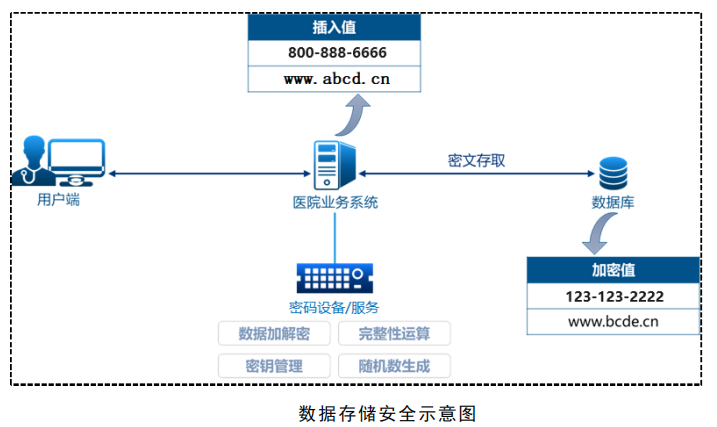 插入值

800-888-6666

www. abcd. cn

用户端

医院业务系统

密文存取

数据库

加密值

123-123-2222

www.bcde.cn

密码设备/服务

数据加解密

完整性运算

密钥管理

随机数生成

数据存储安全示意图